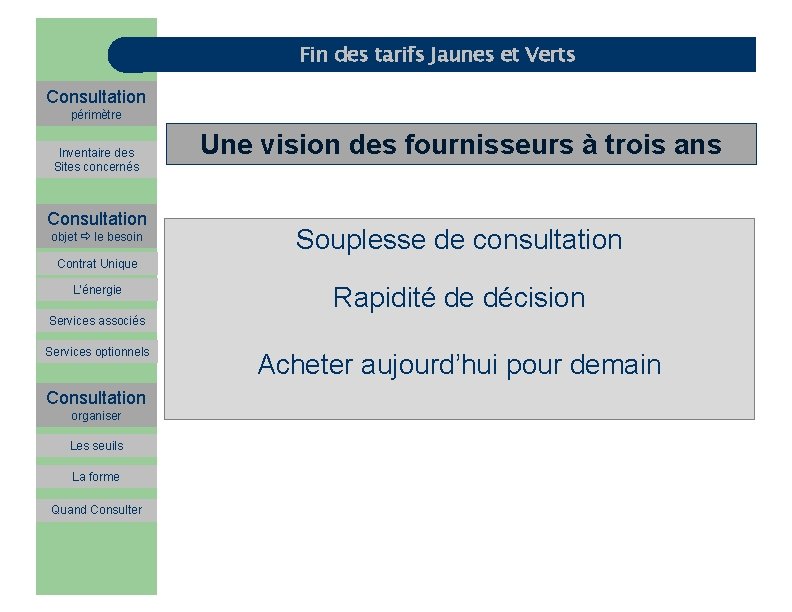 Fin des tarifs Jaunes et Verts

Consultation
périmètre

Inventaire des Sites concernés

Consultation
objet ⇨ le besoin

Contrat Unique

L'énergie

Services associés

Services optionnels

Consultation
organiser

Les seuils

La forme

Quand Consulter

Une vision des fournisseurs à trois ans

Souplesse de consultation

Rapidité de décision

Acheter aujourd'hui pour demain